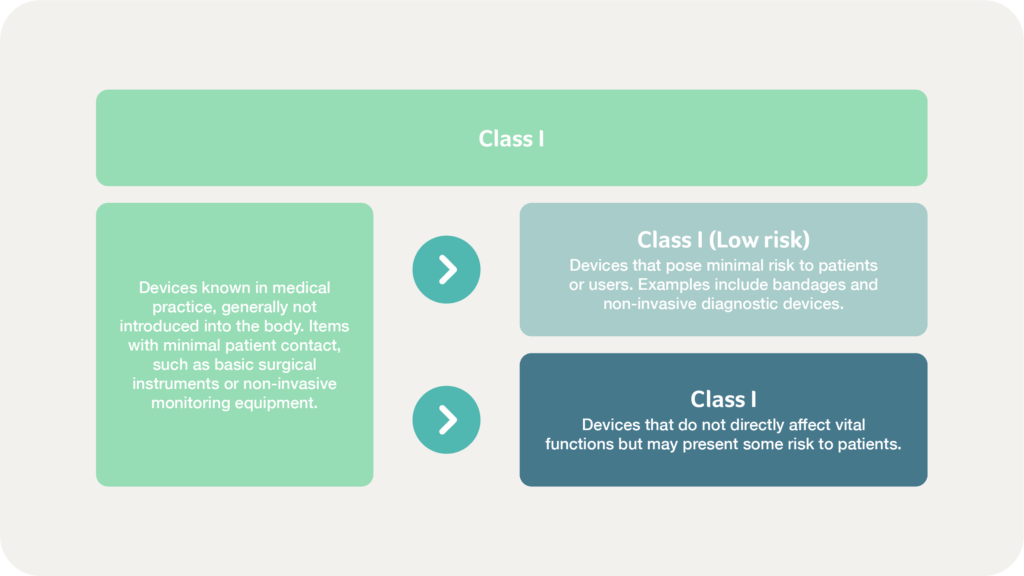 Class I

Devices known in medical practice, generally not introduced into the body. Items with minimal patient contact, such as basic surgical instruments or non-invasive monitoring equipment.

Class I (Low risk)
Devices that pose minimal risk to patients or users. Examples include bandages and non-invasive diagnostic devices.

Class I
Devices that do not directly affect vital functions but may present some risk to patients.